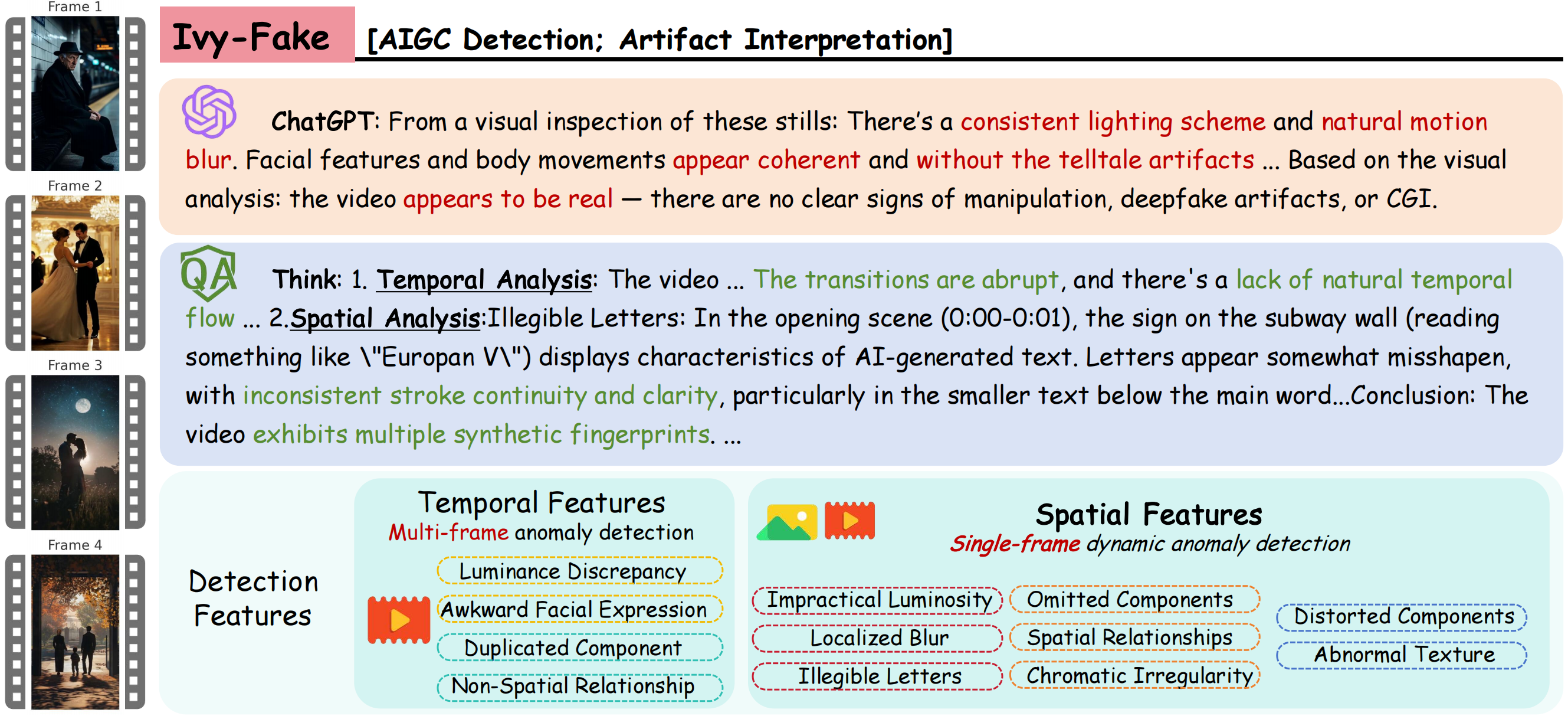 Frame 1

Frame 2

Frame 3

Frame 4

Ivy-Fake [AIGC Detection; Artifact Interpretation]

ChatGPT: From a visual inspection of these stills: There's a consistent lighting scheme and natural motion blur. Facial features and body movements appear coherent and without the telltale artifacts ... Based on the visual analysis: the video appears to be real — there are no clear signs of manipulation, deepfake artifacts, or CGI.

QA

Think: 1. Temporal Analysis: The video ... The transitions are abrupt, and there's a lack of natural temporal flow ... 2.Spatial Analysis:Illegible Letters: In the opening scene (0:00-0:01), the sign on the subway wall (reading something like \"Europan V\") displays characteristics of AI-generated text. Letters appear somewhat misshapen, with inconsistent stroke continuity and clarity, particularly in the smaller text below the main word...Conclusion: The video exhibits multiple synthetic fingerprints. ...

Detection Features

Temporal Features
Multi-frame anomaly detection

Luminance Discrepancy
Awkward Facial Expression
Duplicated Component
Non-Spatial Relationship

Spatial Features
Single-frame dynamic anomaly detection

Impractical Luminosity
Localized Blur
Illegible Letters
Omitted Components
Spatial Relationships
Chromatic Irregularity
Distorted Components
Abnormal Texture